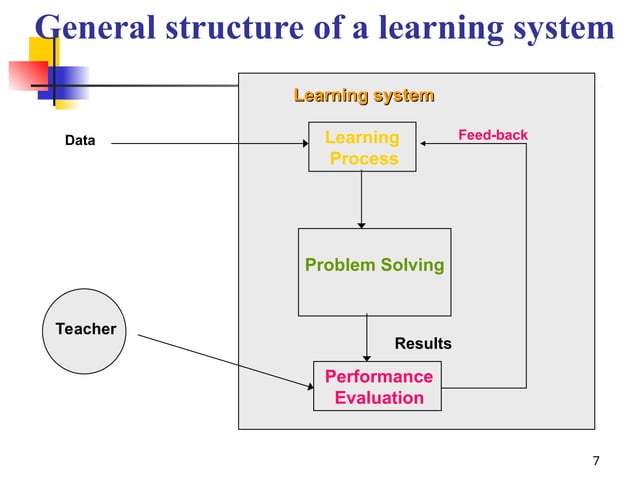 General structure of a learning system

Learning system

Data

Learning Process

Feed-back

Problem Solving

Teacher

Results

Performance Evaluation

7